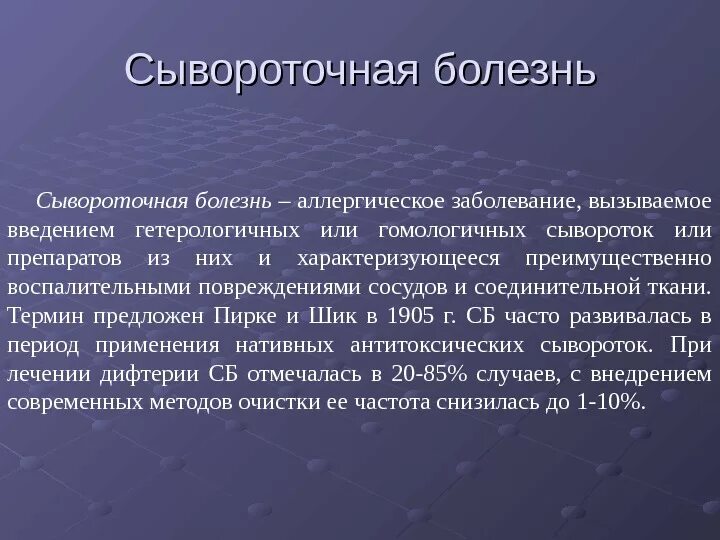 Сывороточная болезнь

Сывороточная болезнь – аллергическое заболевание, вызываемое введением гетерологичных или гомологичных сывороток или препаратов из них и характеризующееся преимущественно воспалительными повреждениями сосудов и соединительной ткани. Термин предложен Пирке и Шик в 1905 г. СБ часто развивалась в период применения нативных антитоксических сывороток. При лечении дифтерии СБ отмечалась в 20-85% случаев, с внедрением современных методов очистки ее частота снизилась до 1-10%.